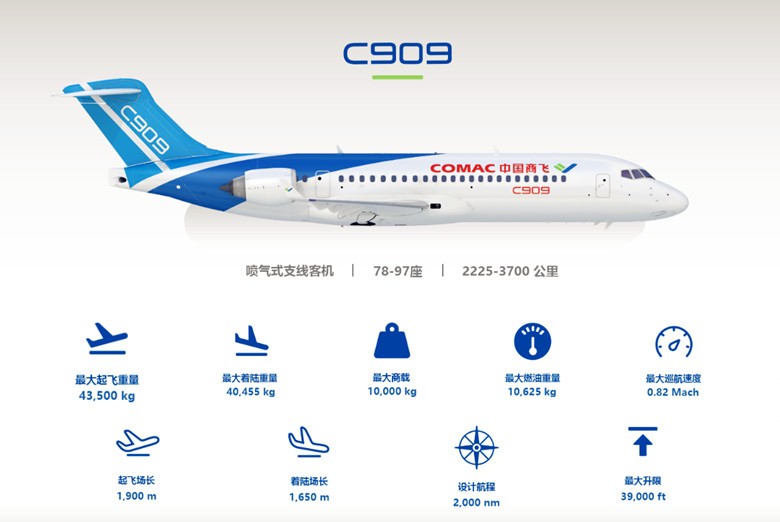 C909

C909

COMAC 中国商飞
C909

喷气式支线客机 | 78-97座 | 2225-3700 公里

最大起飞重量
43,500 kg

最大着陆重量
40,455 kg

最大商载
10,000 kg

最大燃油重量
10,625 kg

最大巡航速度
0.82 Mach

起飞场长
1,900 m

着陆场长
1,650 m

设计航程
2,000 nm

最大升限
39,000 ft